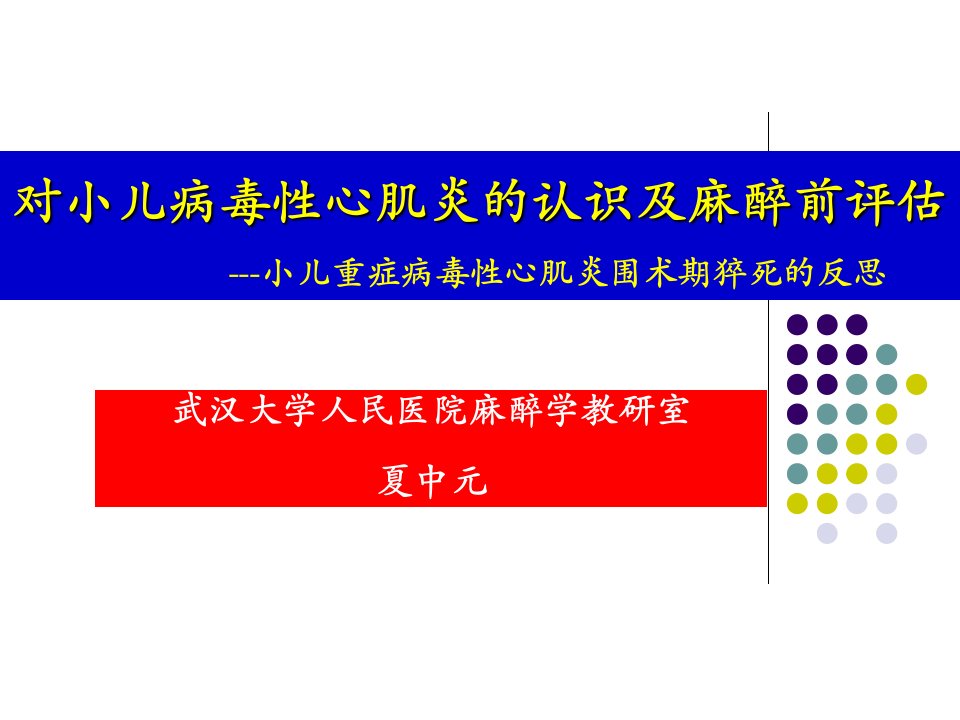 对小儿病毒性心肌炎的认识及麻醉前评估

---小儿重症病毒性心肌炎围术期猝死的反思

武汉大学人民医院麻醉学教研室

夏中元